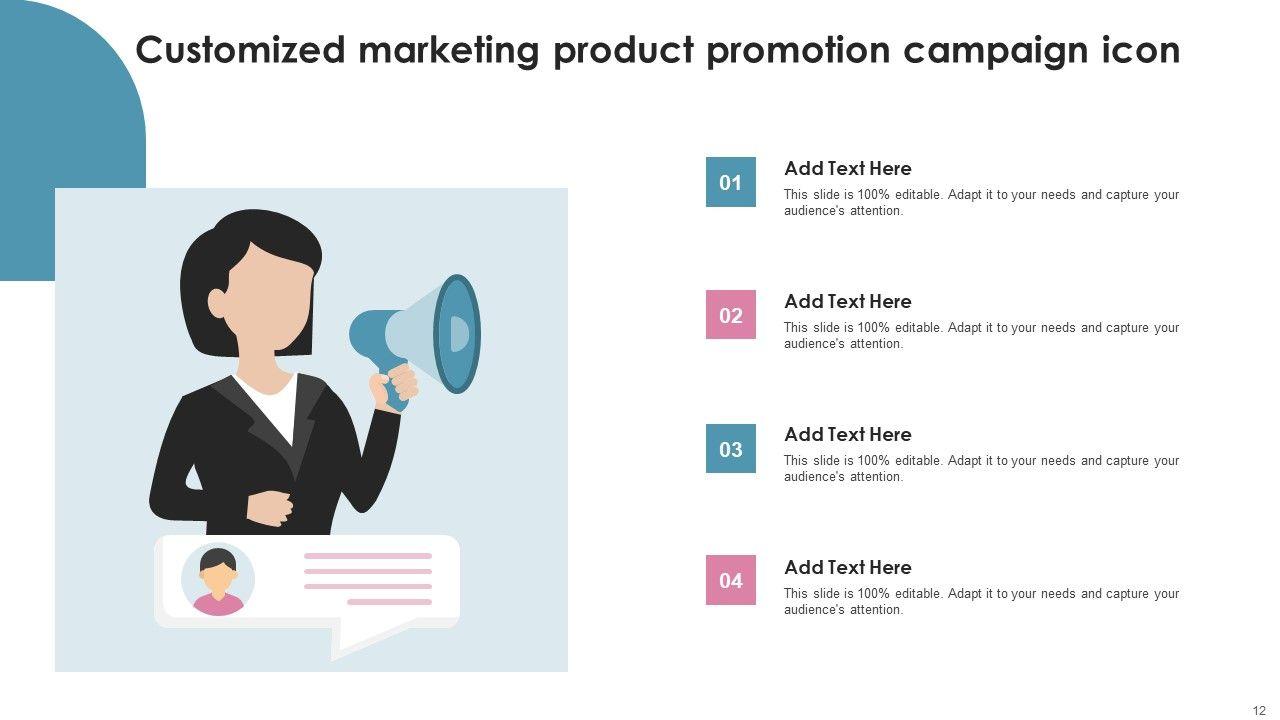 Customized marketing product promotion campaign icon

01
Add Text Here
This slide is 100% editable. Adapt it to your needs and capture your audience's attention.

02
Add Text Here
This slide is 100% editable. Adapt it to your needs and capture your audience's attention.

03
Add Text Here
This slide is 100% editable. Adapt it to your needs and capture your audience's attention.

04
Add Text Here
This slide is 100% editable. Adapt it to your needs and capture your audience's attention.

12